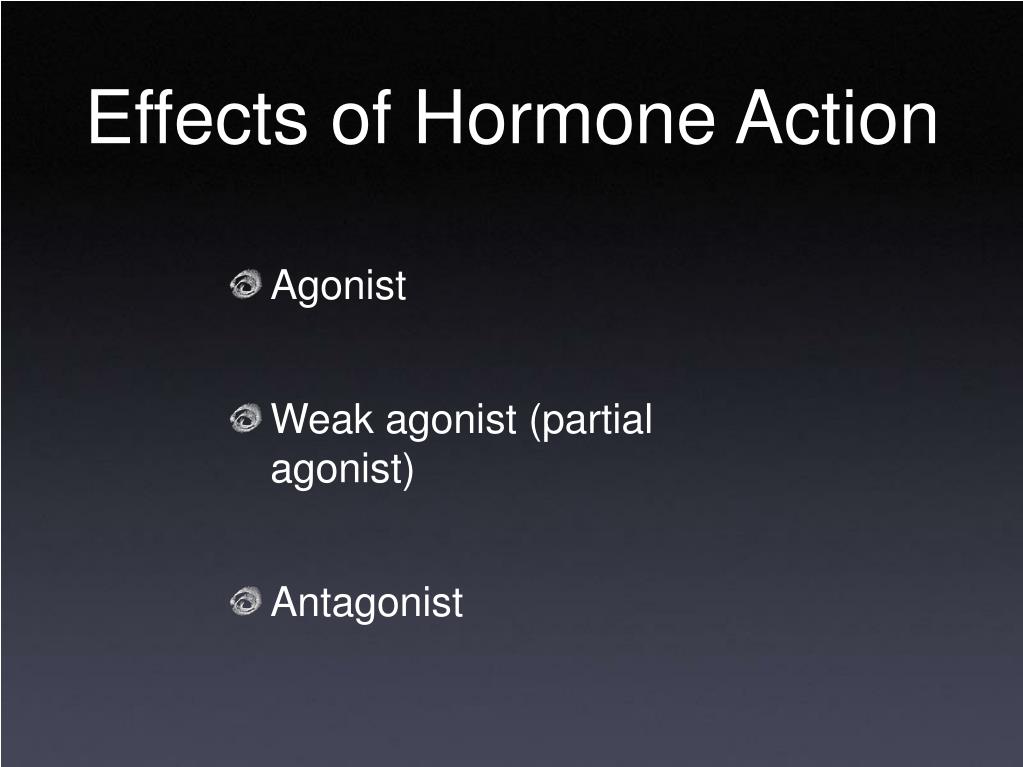 Effects of Hormone Action

Agonist

Weak agonist (partial agonist)

Antagonist